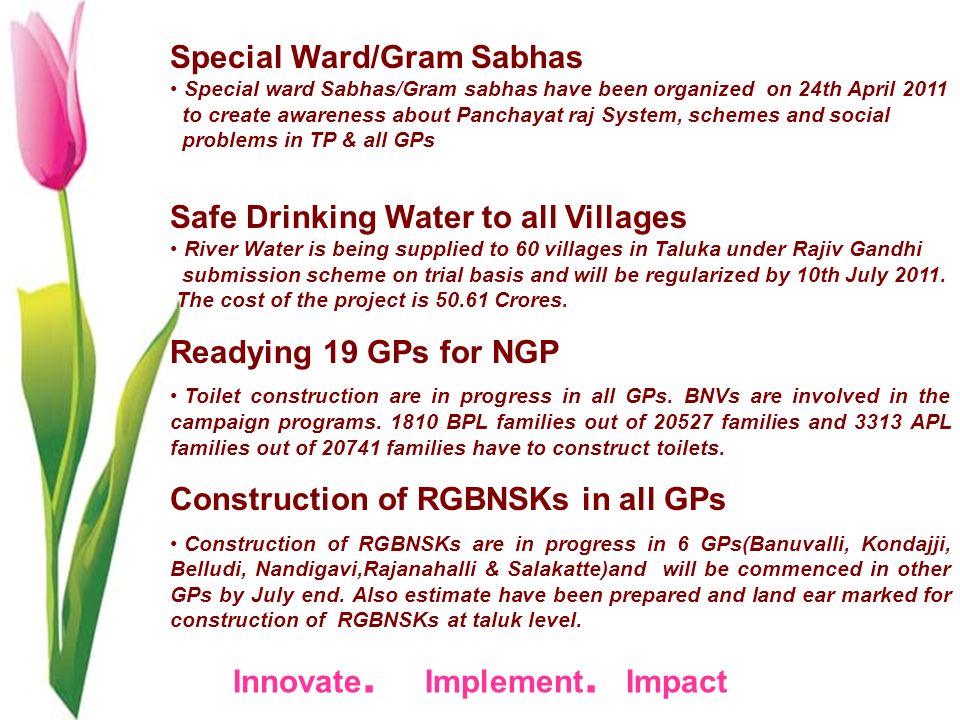 Special Ward/Gram Sabhas

• Special ward Sabhas/Gram sabhas have been organized on 24th April 2011 to create awareness about Panchayat raj System, schemes and social problems in TP & all GPs

Safe Drinking Water to all Villages

• River Water is being supplied to 60 villages in Taluka under Rajiv Gandhi submission scheme on trial basis and will be regularized by 10th July 2011. The cost of the project is 50.61 Crores.

Readying 19 GPs for NGP

• Toilet construction are in progress in all GPs. BNVs are involved in the campaign programs. 1810 BPL families out of 20527 families and 3313 APL families out of 20741 families have to construct toilets.

Construction of RGBNSKs in all GPs

• Construction of RGBNSKs are in progress in 6 GPs(Banuvalli, Kondajji, Belludi, Nandigavi,Rajanahalli & Salakatte)and will be commenced in other GPs by July end. Also estimate have been prepared and land ear marked for construction of RGBNSKs at taluk level.

Innovate. Implement. Impact